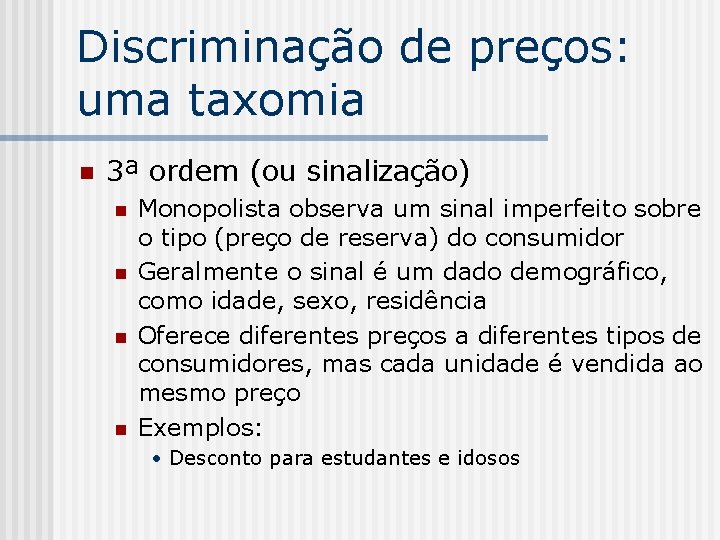 Discriminação de preços: uma taxomia

3ª ordem (ou sinalização)

Monopolista observa um sinal imperfeito sobre o tipo (preço de reserva) do consumidor

Geralmente o sinal é um dado demográfico, como idade, sexo, residência

Oferece diferentes preços a diferentes tipos de consumidores, mas cada unidade é vendida ao mesmo preço

Exemplos:

• Desconto para estudantes e idosos